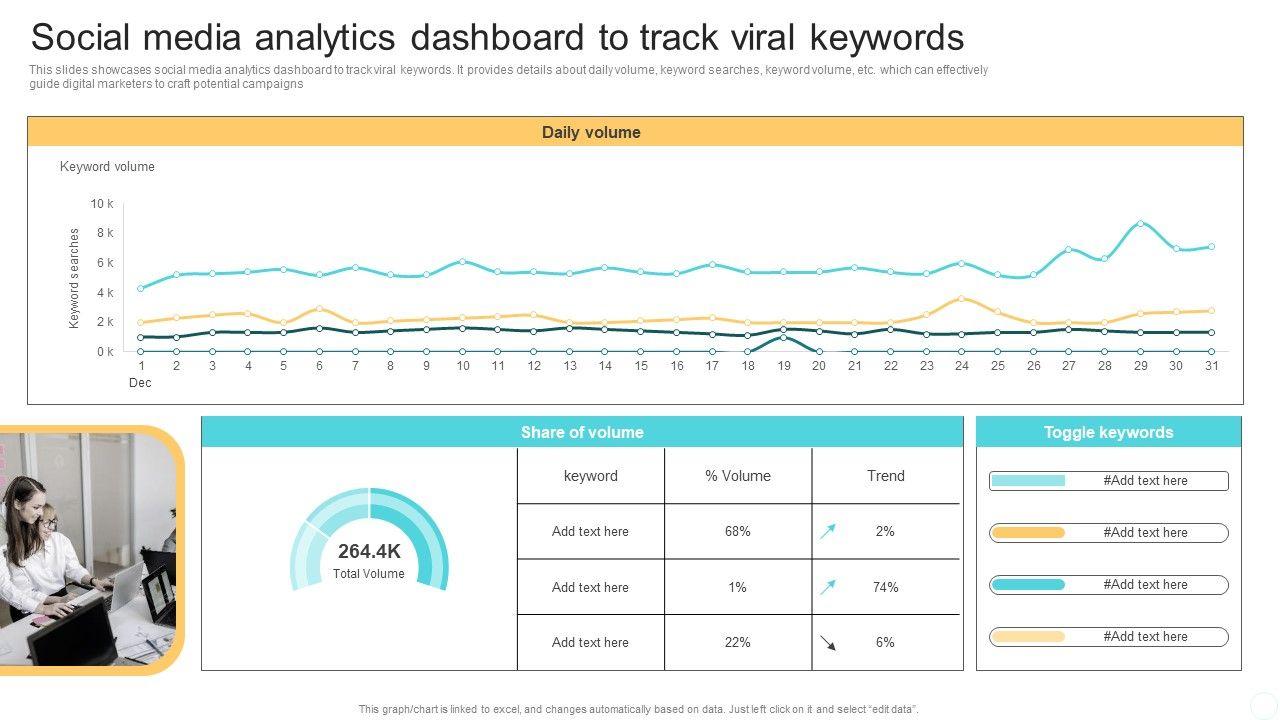 Social media analytics dashboard to track viral keywords

This slides showcases social media analytics dashboard to track viral keywords. It provides details about daily volume, keyword searches, keyword volume, etc. which can effectively guide digital marketers to craft potential campaigns

Daily volume

Keyword volume

Keyword searches

10 k
8 k
6 k
4 k
2 k
0 k

1 2 3 4 5 6 7 8 9 10 11 12 13 14 15 16 17 18 19 20 21 22 23 24 25 26 27 28 29 30 31
Dec

Share of volume

264.4K
Total Volume

| keyword | % Volume | Trend |
|---|---|---|
| Add text here | 68% | 2% |
| Add text here | 1% | 74% |
| Add text here | 22% | 6% |

Toggle keywords

#Add text here
#Add text here
#Add text here
#Add text here

This graph/chart is linked to excel, and changes automatically based on data. Just left click on it and select "edit data".